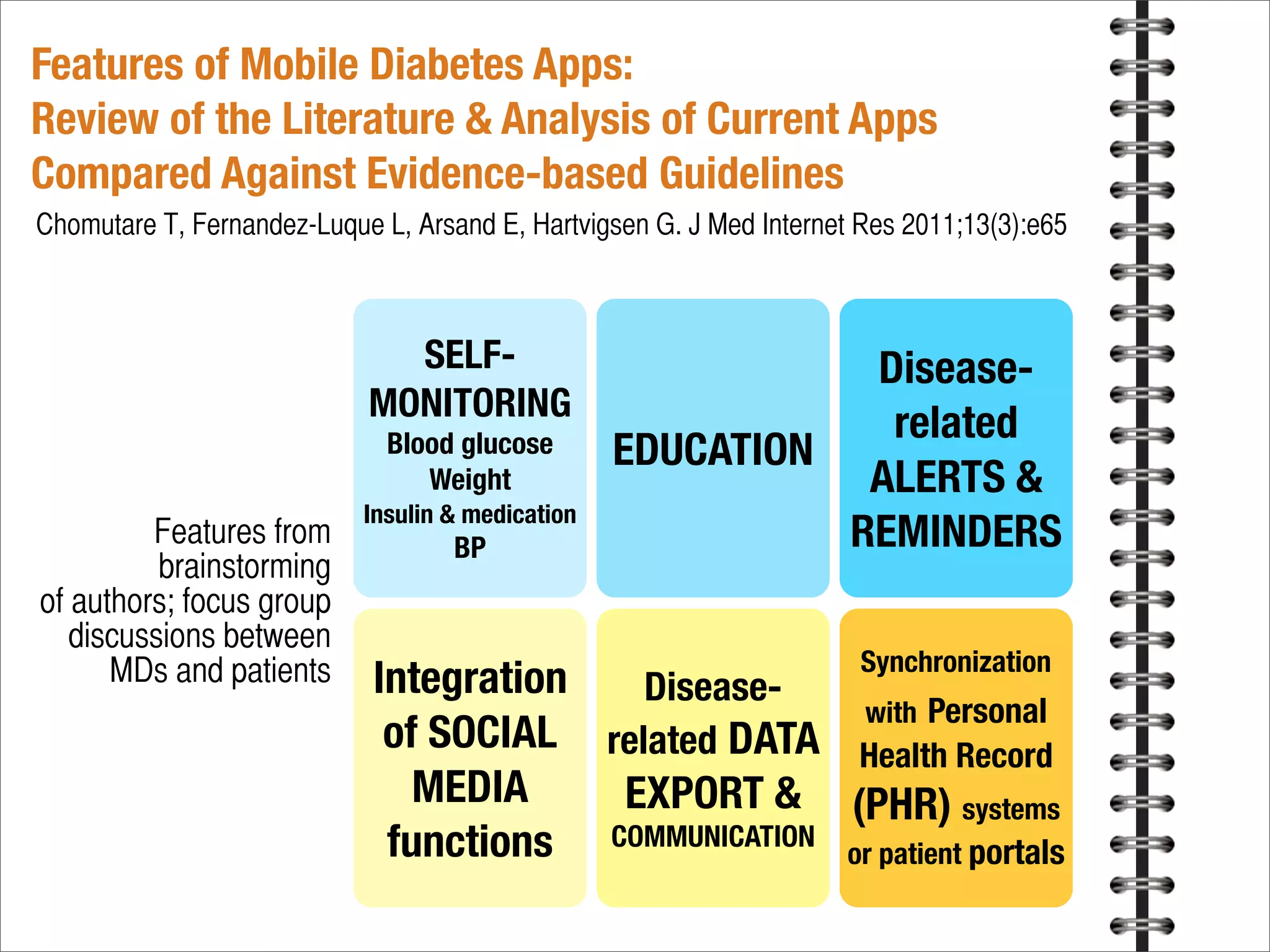 Features of Mobile Diabetes Apps:
Review of the Literature & Analysis of Current Apps
Compared Against Evidence-based Guidelines

Chomutare T, Fernandez-Luque L, Arsand E, Hartvigsen G. J Med Internet Res 2011;13(3):e65

Features from brainstorming of authors; focus group discussions between MDs and patients

SELF-MONITORING
Blood glucose
Weight
Insulin & medication
BP

EDUCATION

Disease-related ALERTS & REMINDERS

Integration of SOCIAL MEDIA functions

Disease-related DATA EXPORT & COMMUNICATION

Synchronization with Personal Health Record (PHR) systems or patient portals